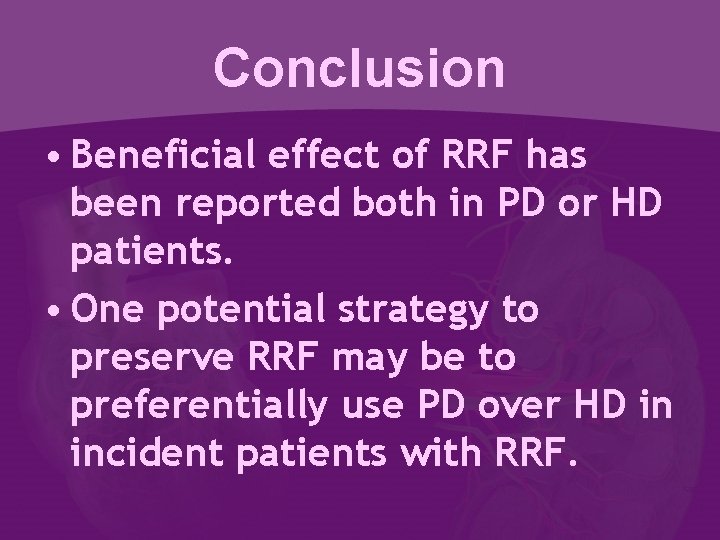 Conclusion

• Beneficial effect of RRF has been reported both in PD or HD patients.

• One potential strategy to preserve RRF may be to preferentially use PD over HD in incident patients with RRF.